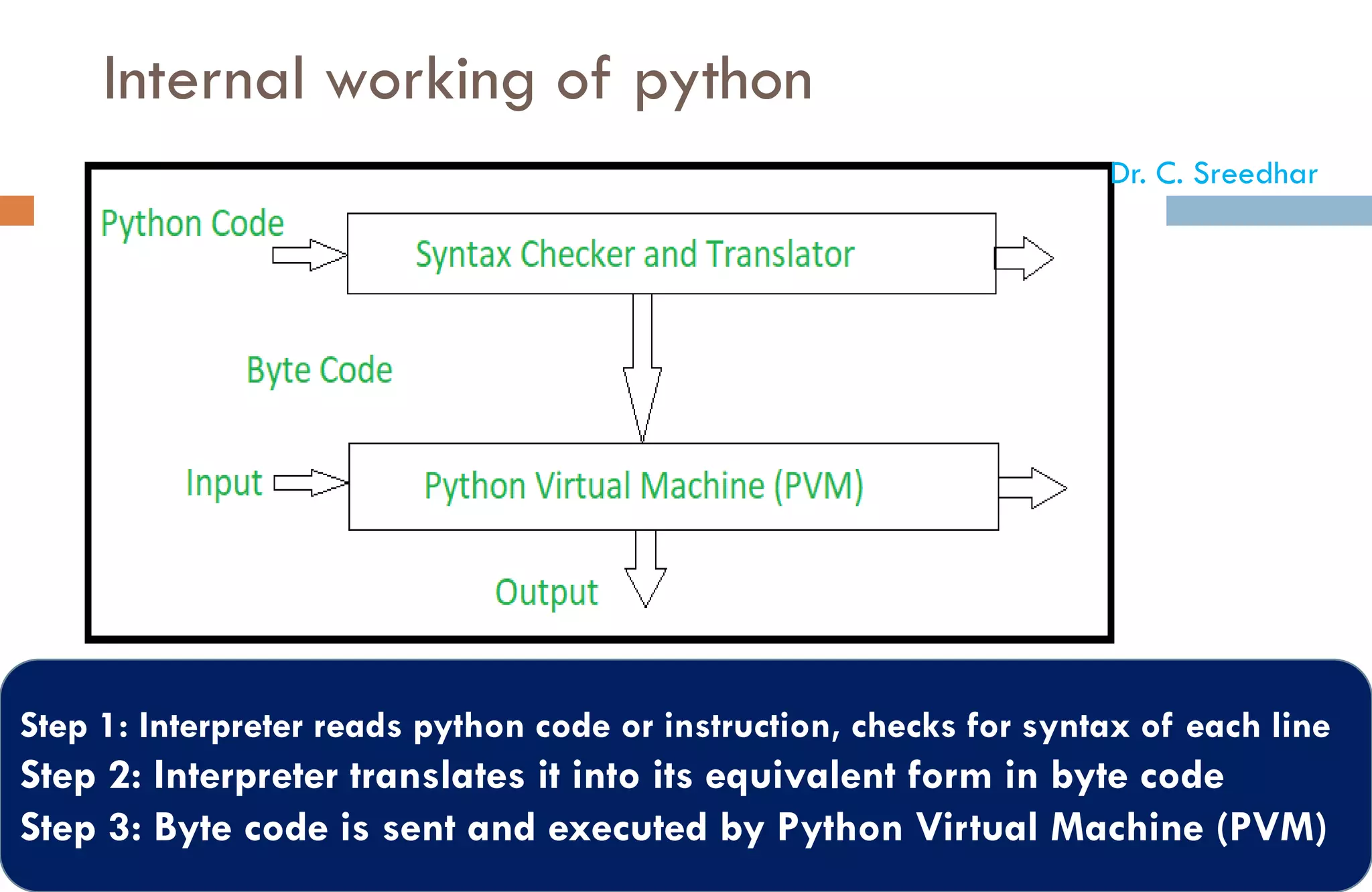 Internal working of python

Dr. C. Sreedhar

Python Code

Syntax Checker and Translator

Byte Code

Input

Python Virtual Machine (PVM)

Output

Step 1: Interpreter reads python code or instruction, checks for syntax of each line
Step 2: Interpreter translates it into its equivalent form in byte code
Step 3: Byte code is sent and executed by Python Virtual Machine (PVM)